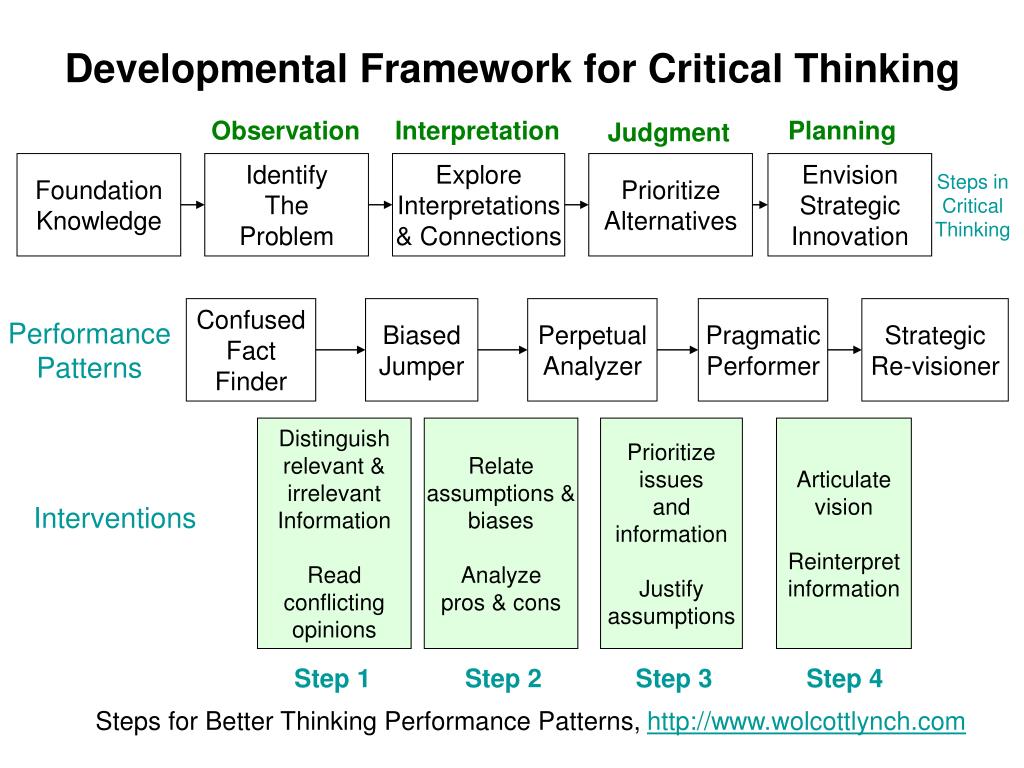 Developmental Framework for Critical Thinking

Observation
Interpretation
Judgment
Planning

Foundation Knowledge
Identify The Problem
Explore Interpretations & Connections
Prioritize Alternatives
Envision Strategic Innovation
Steps in Critical Thinking

Performance Patterns
Confused Fact Finder
Biased Jumper
Perpetual Analyzer
Pragmatic Performer
Strategic Re-visioner

Interventions
Distinguish relevant & irrelevant Information

Read conflicting opinions

Relate assumptions & biases

Analyze pros & cons

Prioritize issues and information

Justify assumptions

Articulate vision

Reinterpret information

Step 1
Step 2
Step 3
Step 4

Steps for Better Thinking Performance Patterns, http://www.wolcottlynch.com